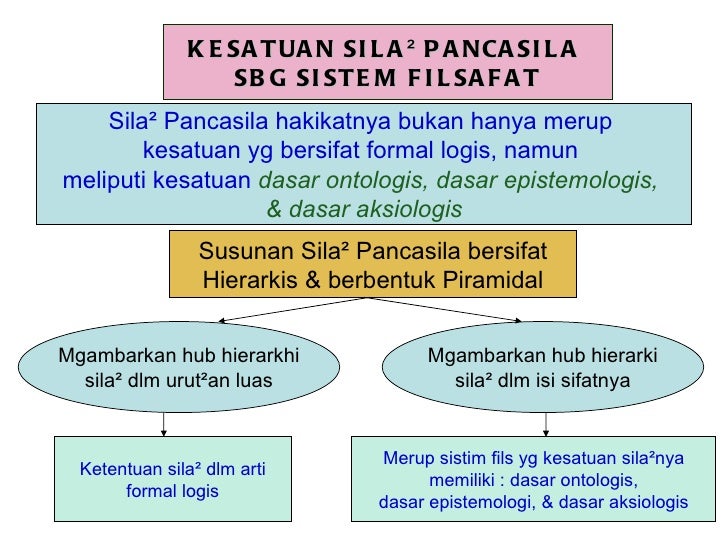 KESATUAN SILA² PANCASILA SBG SISTEM FILSAFAT

Sila² Pancasila hakikatnya bukan hanya merup kesatuan yg bersifat formal logis, namun meliputi kesatuan dasar ontologis, dasar epistemologis, & dasar aksiologis

Susunan Sila² Pancasila bersifat Hierarkis & berbentuk Piramidal

Mgambarkan hub hierarkhi sila² dlm urut²an luas

Mgambarkan hub hierarki sila² dlm isi sifatnya

Ketentuan sila² dlm arti formal logis

Merup sistim fils yg kesatuan sila²nya memiliki : dasar ontologis, dasar epistemologi, & dasar aksiologis